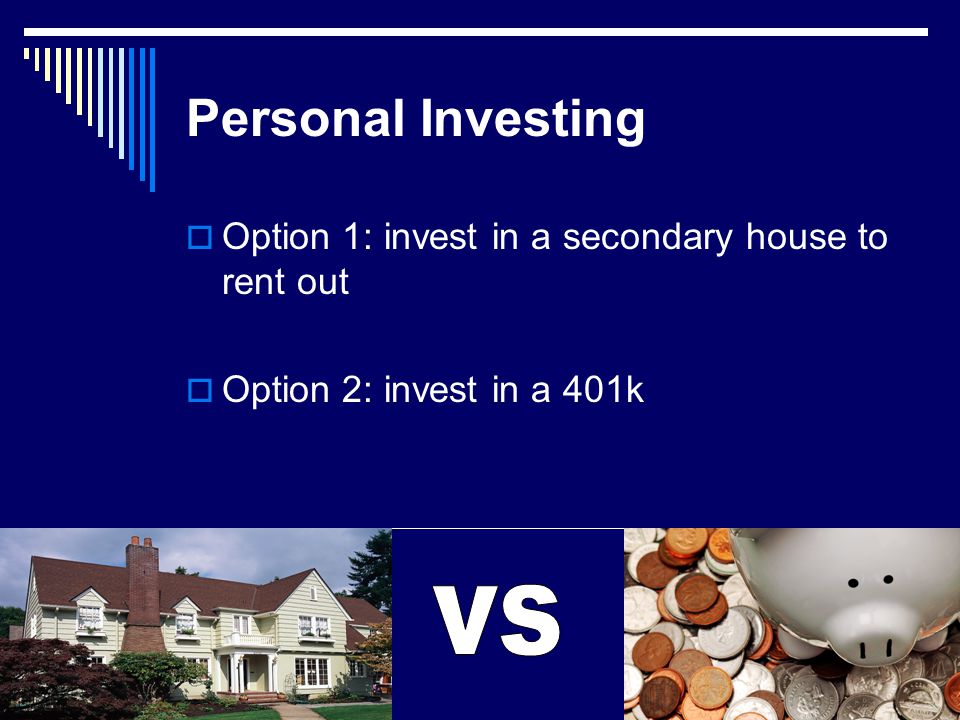 Personal Investing

Option 1: invest in a secondary house to rent out

Option 2: invest in a 401k

VS